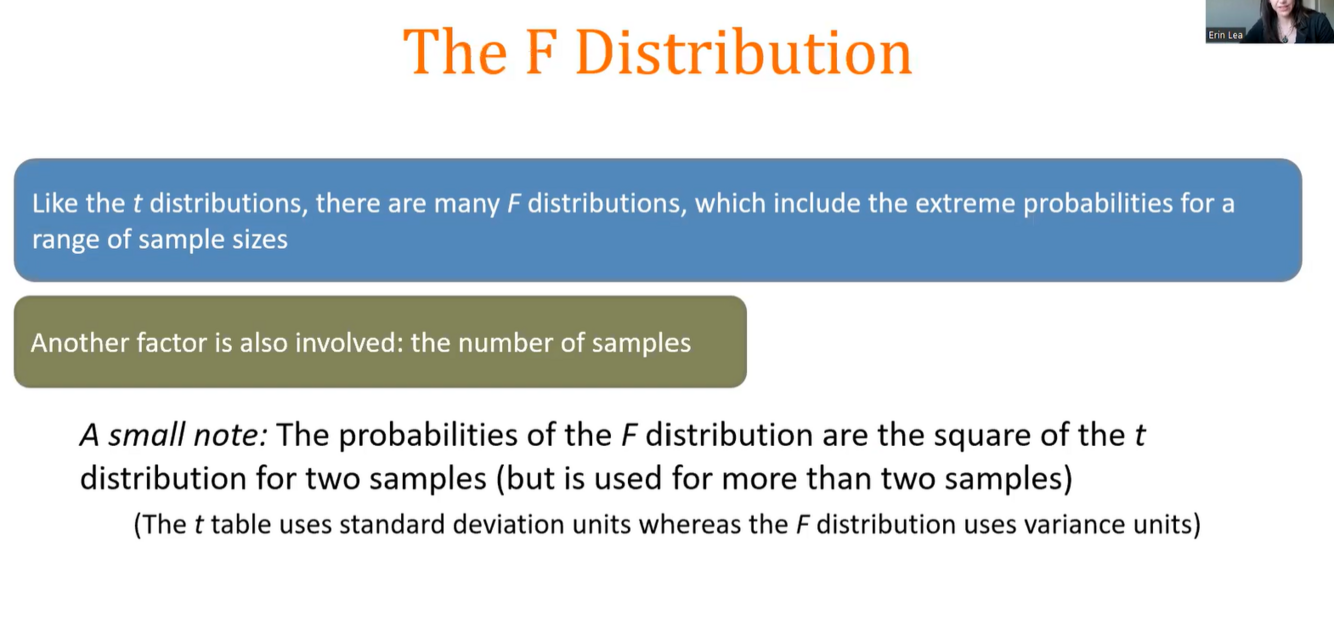 The F Distribution

Erin Lea

Like the t distributions, there are many F distributions, which include the extreme probabilities for a range of sample sizes

Another factor is also involved: the number of samples

A small note: The probabilities of the F distribution are the square of the t distribution for two samples (but is used for more than two samples)

(The t table uses standard deviation units whereas the F distribution uses variance units)